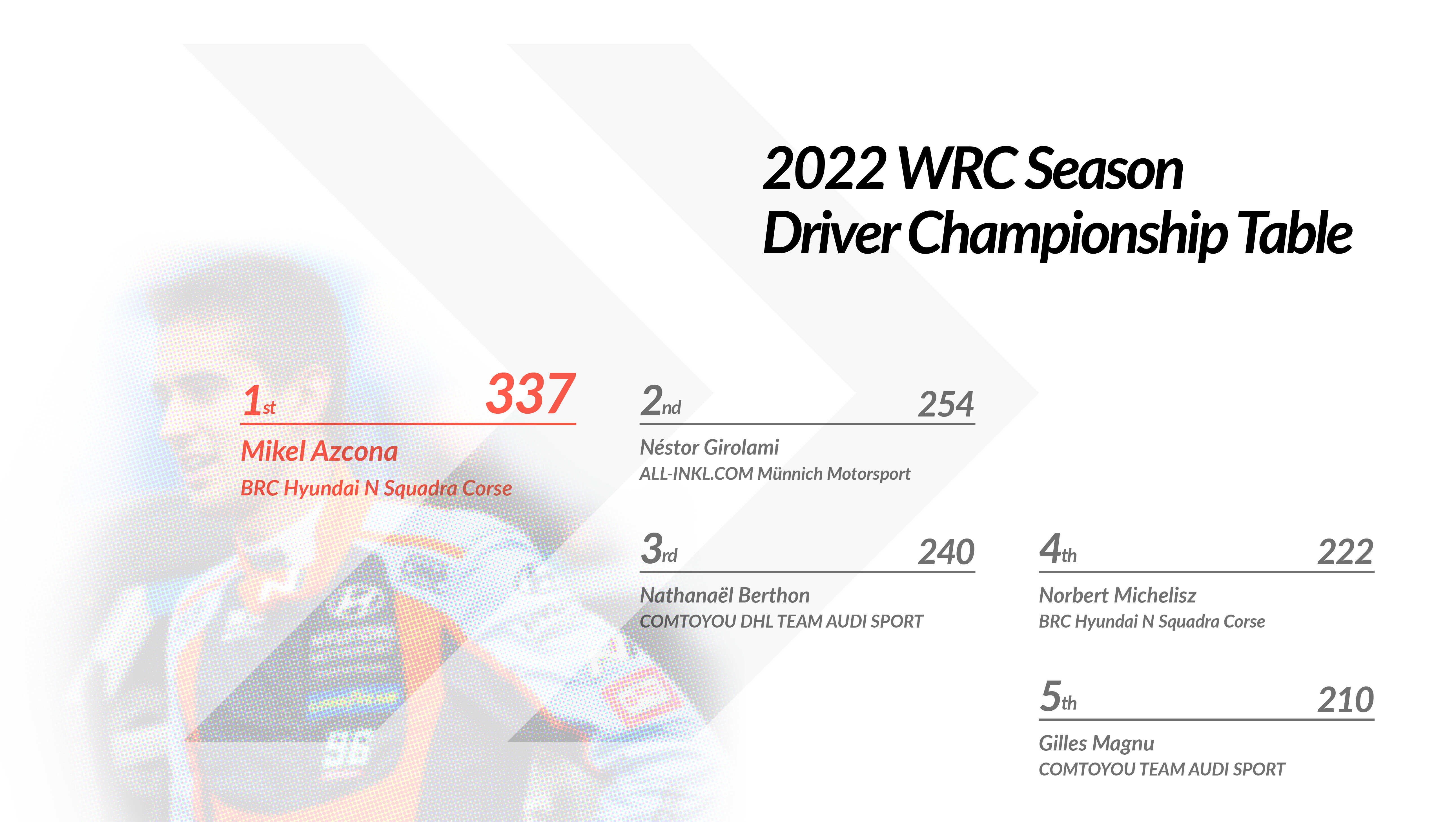 2022 WRC Season
Driver Championship Table

1st 337
Mikel Azcona
BRC Hyundai N Squadra Corse

2nd 254
Néstor Girolami
ALL-INKL.COM Münnich Motorsport

3rd 240
Nathanaël Berthon
COMTOYOU DHL TEAM AUDI SPORT

4th 222
Norbert Michelisz
BRC Hyundai N Squadra Corse

5th 210
Gilles Magnu
COMTOYOU TEAM AUDI SPORT